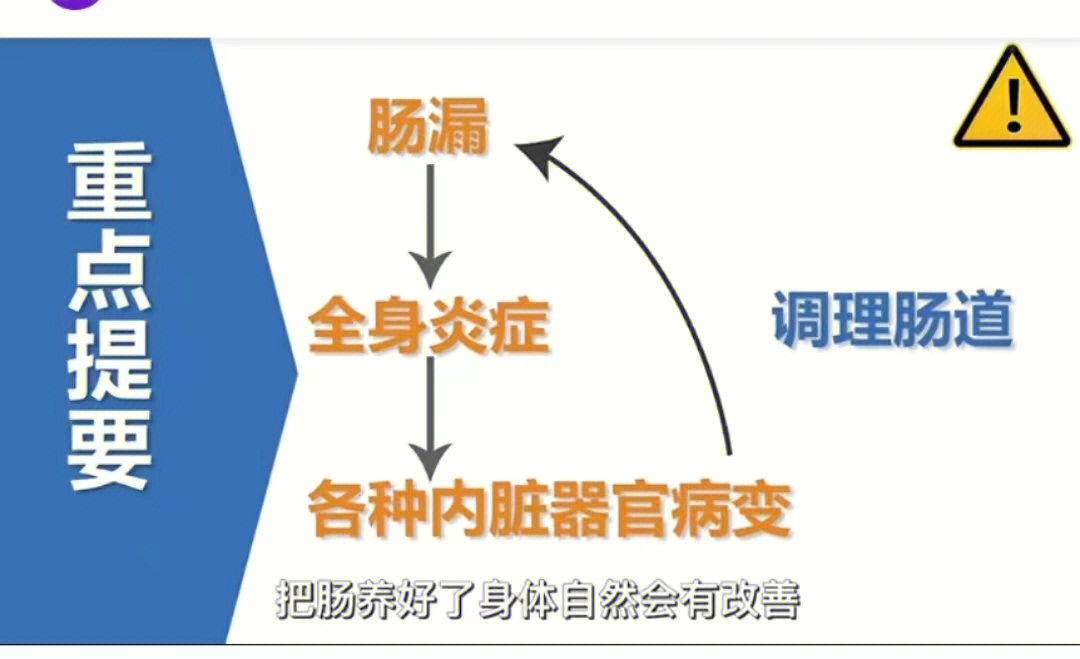 重点提要

肠漏

全身炎症

各种内脏器官病变

调理肠道

把肠养好了身体自然会有改善